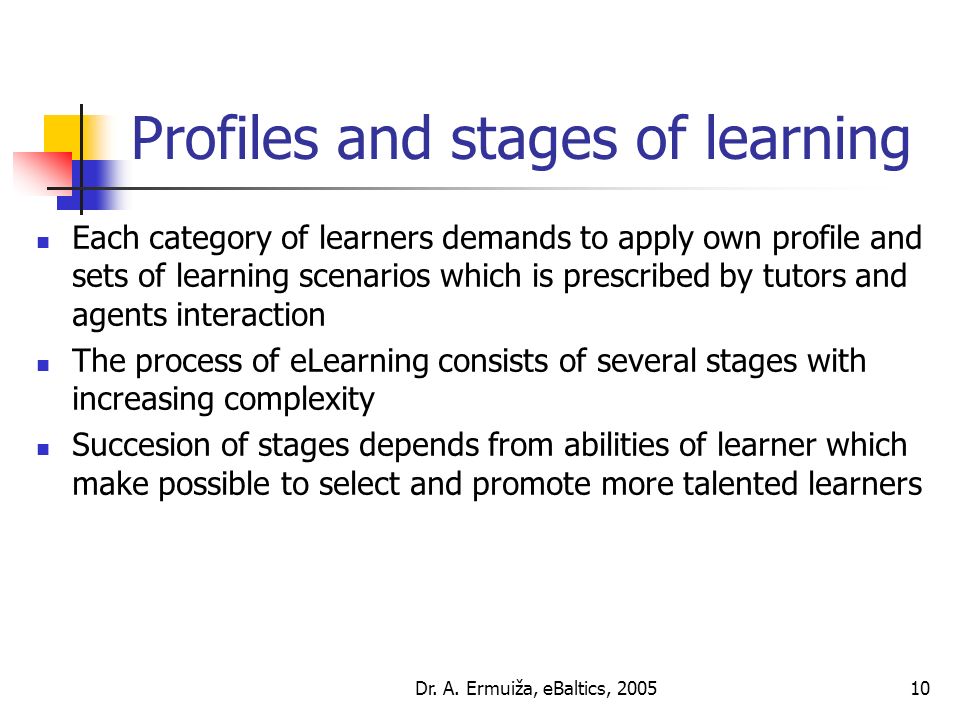 Profiles and stages of learning

- Each category of learners demands to apply own profile and sets of learning scenarios which is prescribed by tutors and agents interaction
- The process of eLearning consists of several stages with increasing complexity
- Succesion of stages depends from abilities of learner which make possible to select and promote more talented learners

Dr. A. Ermuiža, eBaltics, 2005

10